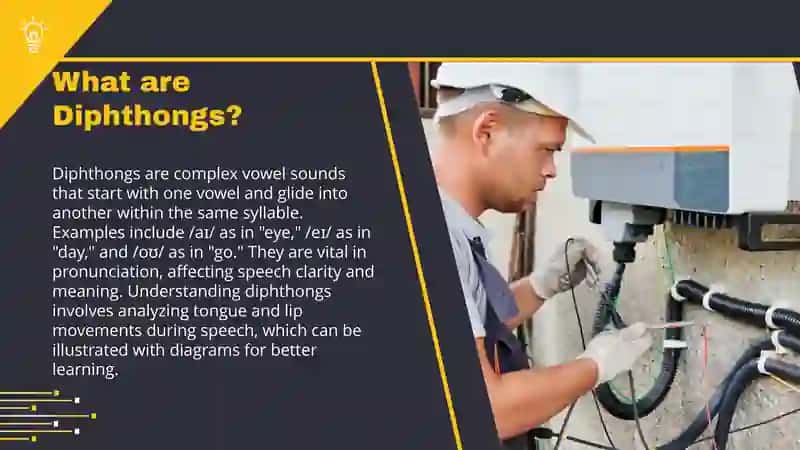 What are Diphthongs?

Diphthongs are complex vowel sounds that start with one vowel and glide into another within the same syllable. Examples include /aɪ/ as in "eye," /eɪ/ as in "day," and /oʊ/ as in "go." They are vital in pronunciation, affecting speech clarity and meaning. Understanding diphthongs involves analyzing tongue and lip movements during speech, which can be illustrated with diagrams for better learning.